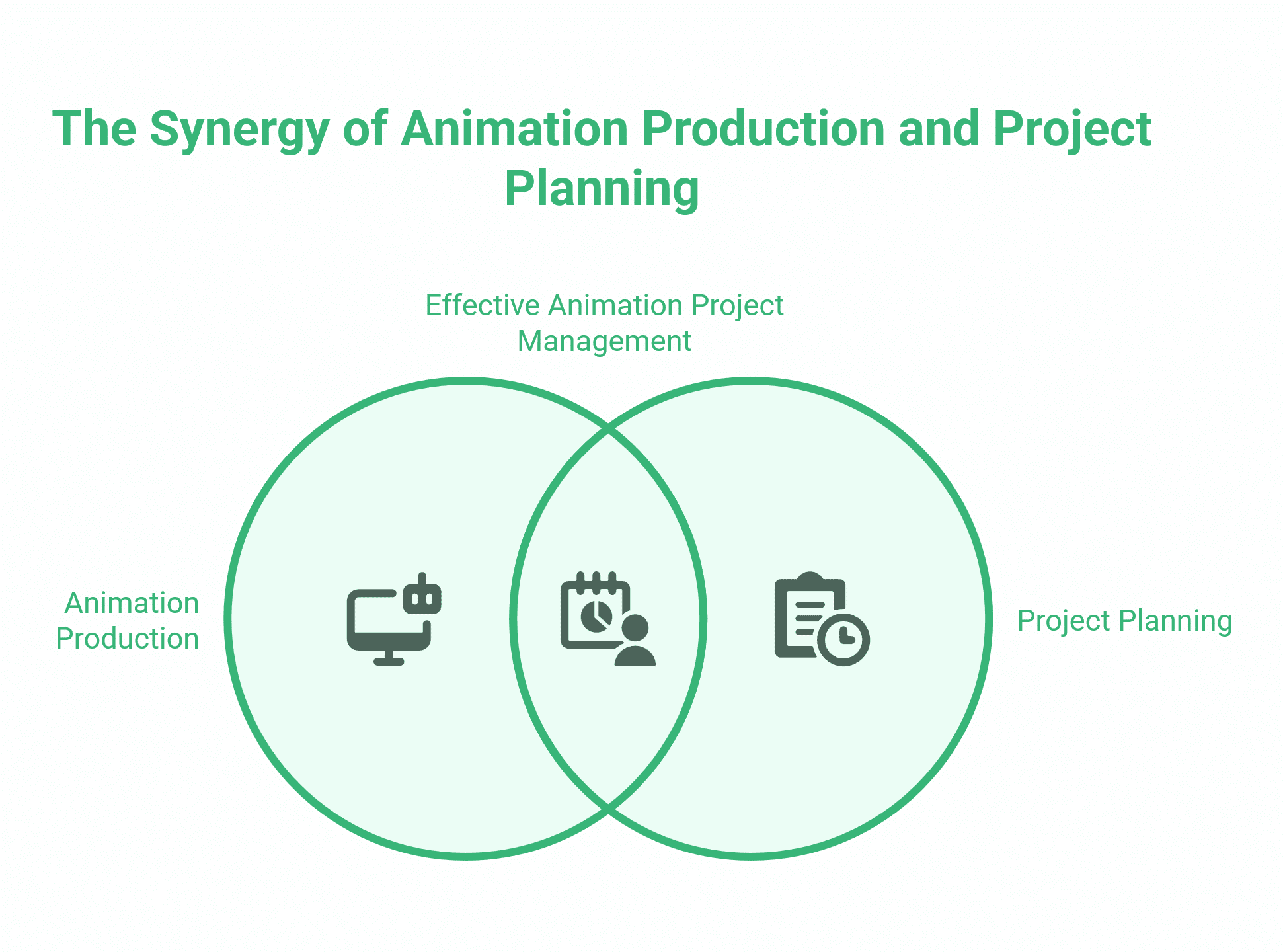 The Synergy of Animation Production and Project Planning

Effective Animation Project Management

Animation Production

Project Planning